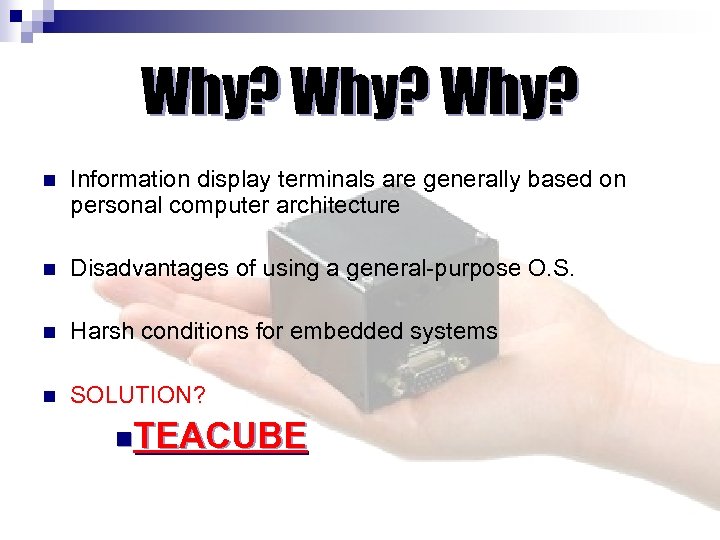 Why? Why? Why?

Information display terminals are generally based on personal computer architecture

Disadvantages of using a general-purpose O.S.

Harsh conditions for embedded systems

SOLUTION?

TEACUBE